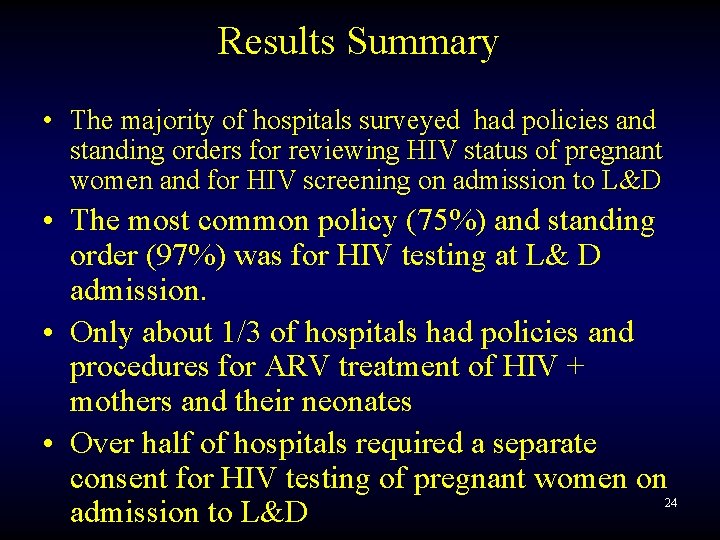 Results Summary

• The majority of hospitals surveyed had policies and standing orders for reviewing HIV status of pregnant women and for HIV screening on admission to L&D

• The most common policy (75%) and standing order (97%) was for HIV testing at L& D admission.

• Only about 1/3 of hospitals had policies and procedures for ARV treatment of HIV + mothers and their neonates

• Over half of hospitals required a separate consent for HIV testing of pregnant women on admission to L&D

24